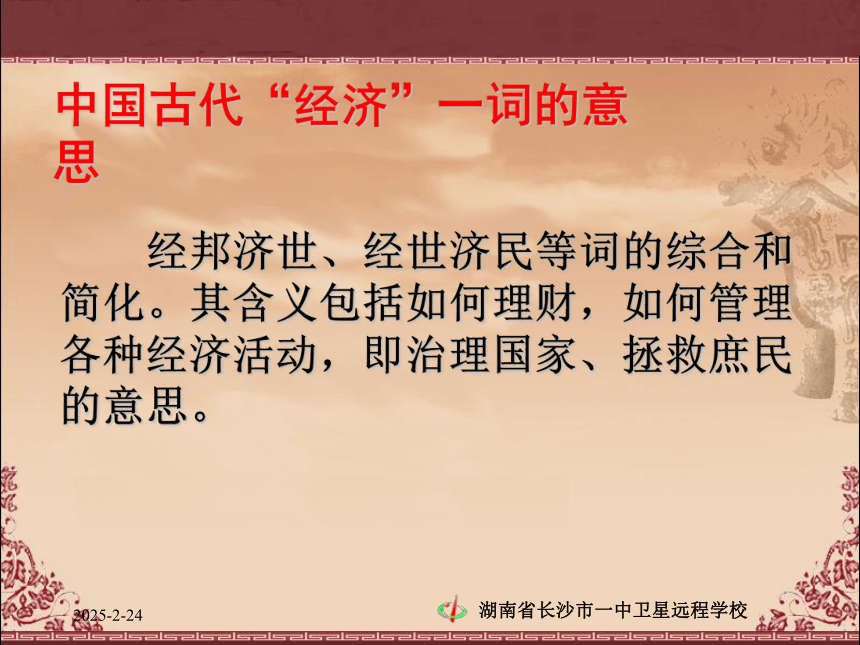 中国古代“经济”一词的意思

经邦济世、经世济民等词的综合和简化。其含义包括如何理财，如何管理各种经济活动，即治理国家、拯救庶民的意思。

2025-2-24

湖南省长沙市一中卫星远程学校